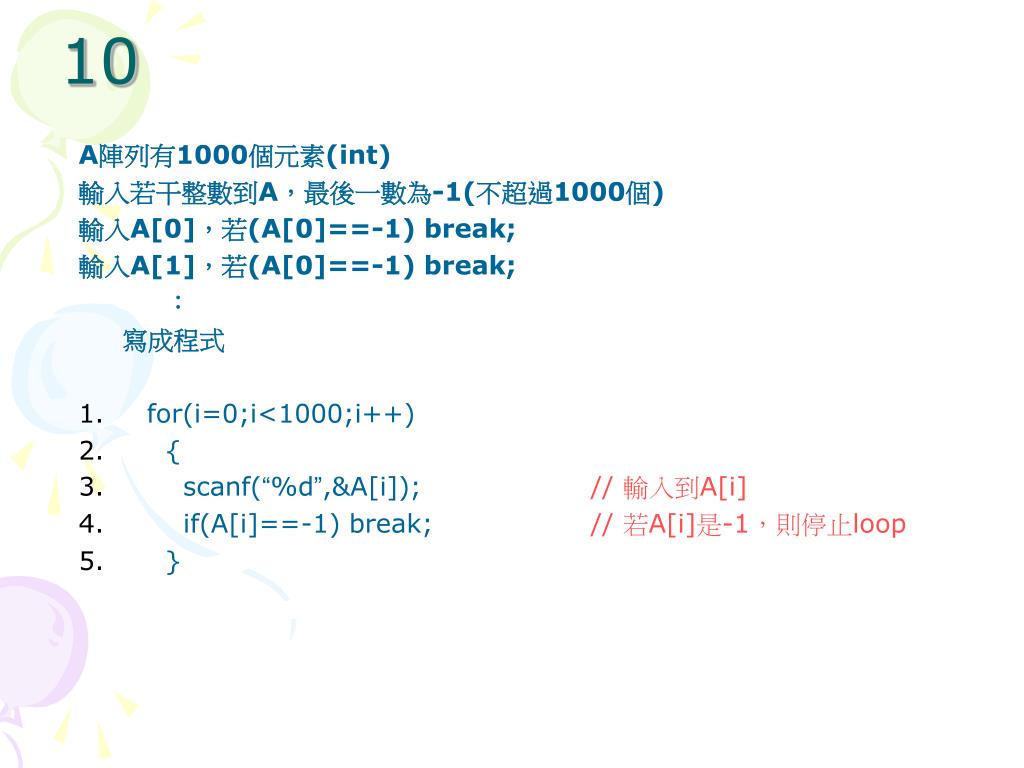 10

A陣列有1000個元素(int)
輸入若干整數到A，最後一數為-1(不超過1000個)
輸入A[0]，若(A[0]==-1) break;
輸入A[1]，若(A[0]==-1) break;
:
寫成程式

1. for(i=0;i<1000;i++)
2. {
3. scanf(“%d”,&A[i]); // 輸入到A[i]
4. if(A[i]==-1) break; // 若A[i]是-1，則停止loop
5. }